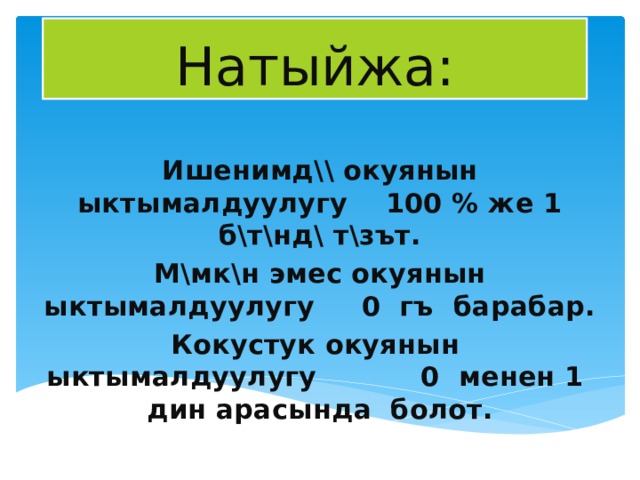 Натыйжа:

Ишенимд\\ окуянын ыктымалдуулугу 100 % же 1 б\т\нд\ т\зът.

М\мк\н эмес окуянын ыктымалдуулугу 0 гъ барабар.

Кокустук окуянын ыктымалдуулугу 0 менен 1 дин арасында болот.